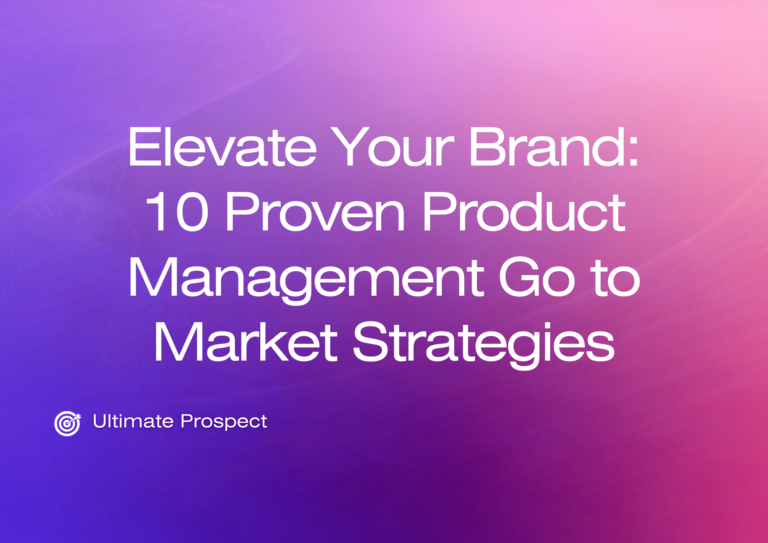 Elevate Your Brand: 10 Proven Product Management Go to Market Strategies

Ultimate Prospect